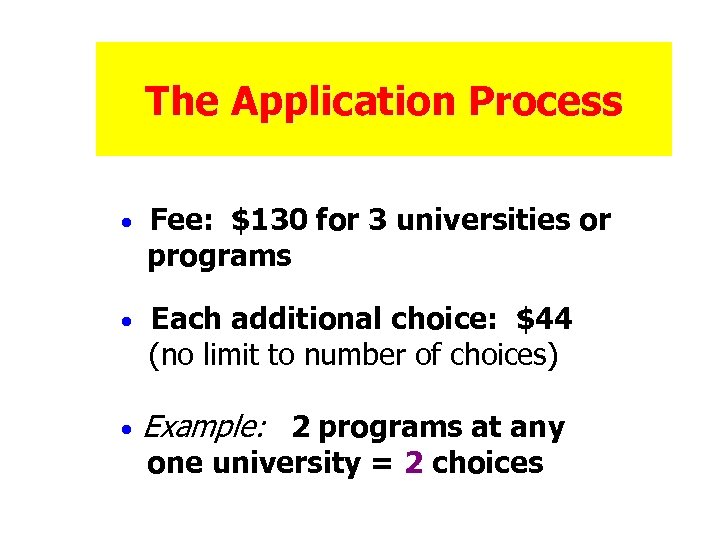 The Application Process

• Fee: \$130 for 3 universities or programs

• Each additional choice: \$44 (no limit to number of choices)

• Example: 2 programs at any one university = 2 choices